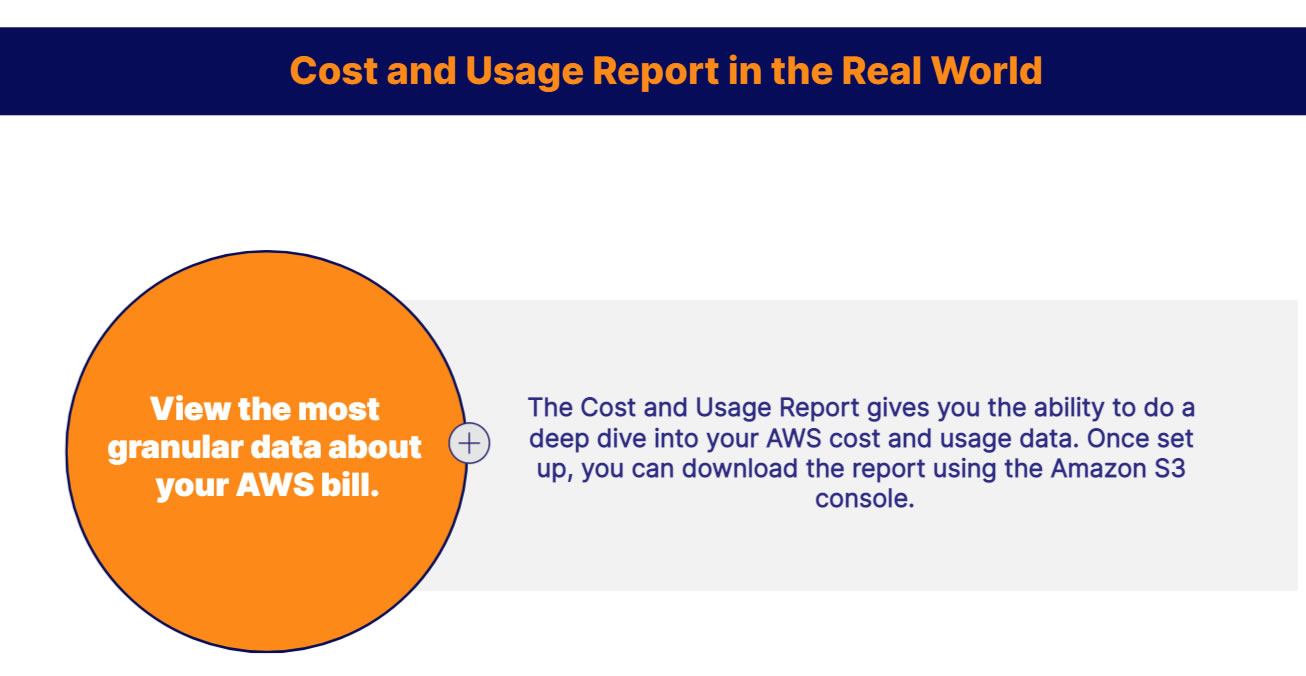 Cost and Usage Report in the Real World

View the most granular data about your AWS bill.

+

The Cost and Usage Report gives you the ability to do a deep dive into your AWS cost and usage data. Once set up, you can download the report using the Amazon S3 console.